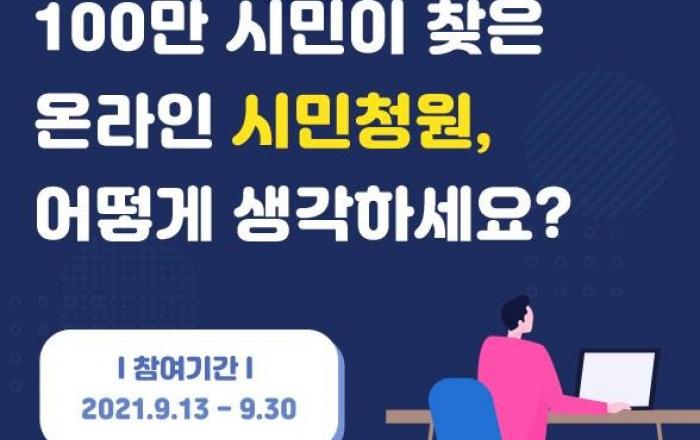 100만 시민이 찾은
온라인 시민청원,
어떻게 생각하세요?

I 참여기간 I
2021.9.13 - 9.30